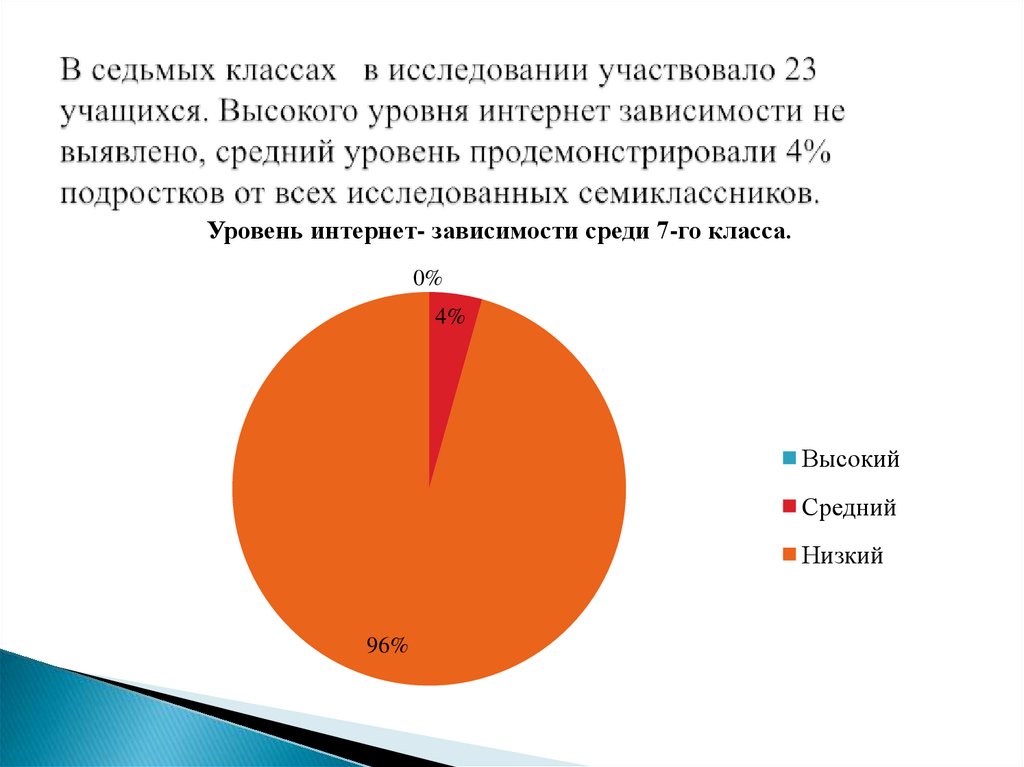 В седьмых классах  в исследовании участвовало 23 учащихся. Высокого уровня интернет зависимости не выявлено, средний уровень продемонстрировали 4% подростков от всех исследованных семиклассников.

Уровень интернет- зависимости среди 7-го класса.

0%

4%

96%

Высокий

Средний

Низкий